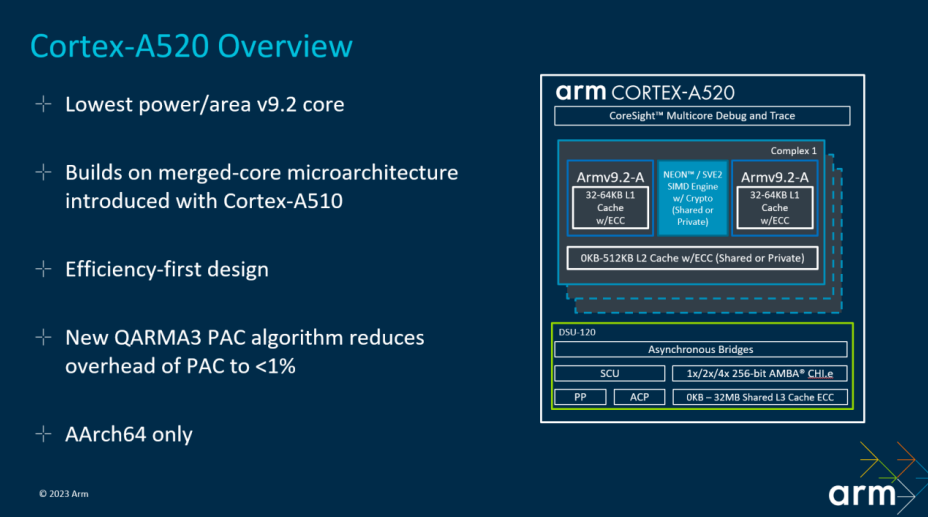 Cortex-A520 Overview

Lowest power/area v9.2 core

Builds on merged-core microarchitecture introduced with Cortex-A510

Efficiency-first design

New QARMA3 PAC algorithm reduces overhead of PAC to <1%

AArch64 only

arm CORTEX-A520

CoreSight™ Multicore Debug and Trace

Complex 1

Armv9.2-A

32-64KB L1 Cache w/ECC

NEON™ / SVE2 SIMD Engine w/ Crypto (Shared or Private)

Armv9.2-A

32-64KB L1 Cache w/ECC

0KB-512KB L2 Cache w/ECC (Shared or Private)

DSU-120

Asynchronous Bridges

SCU

1x/2x/4x 256-bit AMBA® CHI.e

PP

ACP

0KB – 32MB Shared L3 Cache ECC

© 2023 Arm

arm